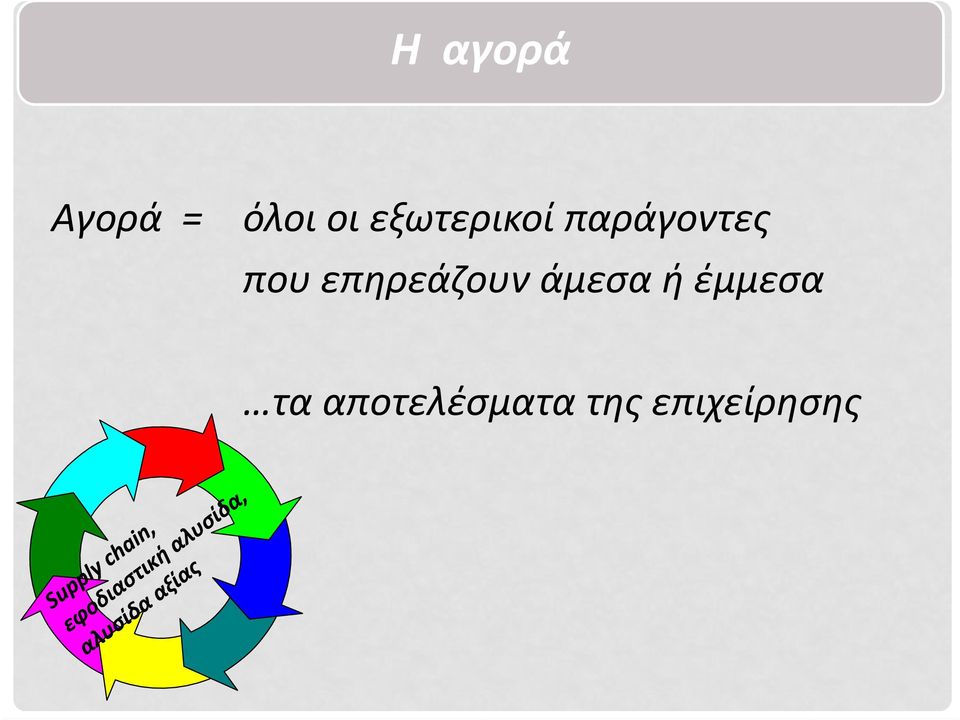 Η αγορά

Αγορά = όλοι οι εξωτερικοί παράγοντες που επηρεάζουν άμεσα ή έμμεσα

…τα αποτελέσματα της επιχείρησης

Supply chain, εφοδιαστική αλυσίδα, αλυσίδα αξίας